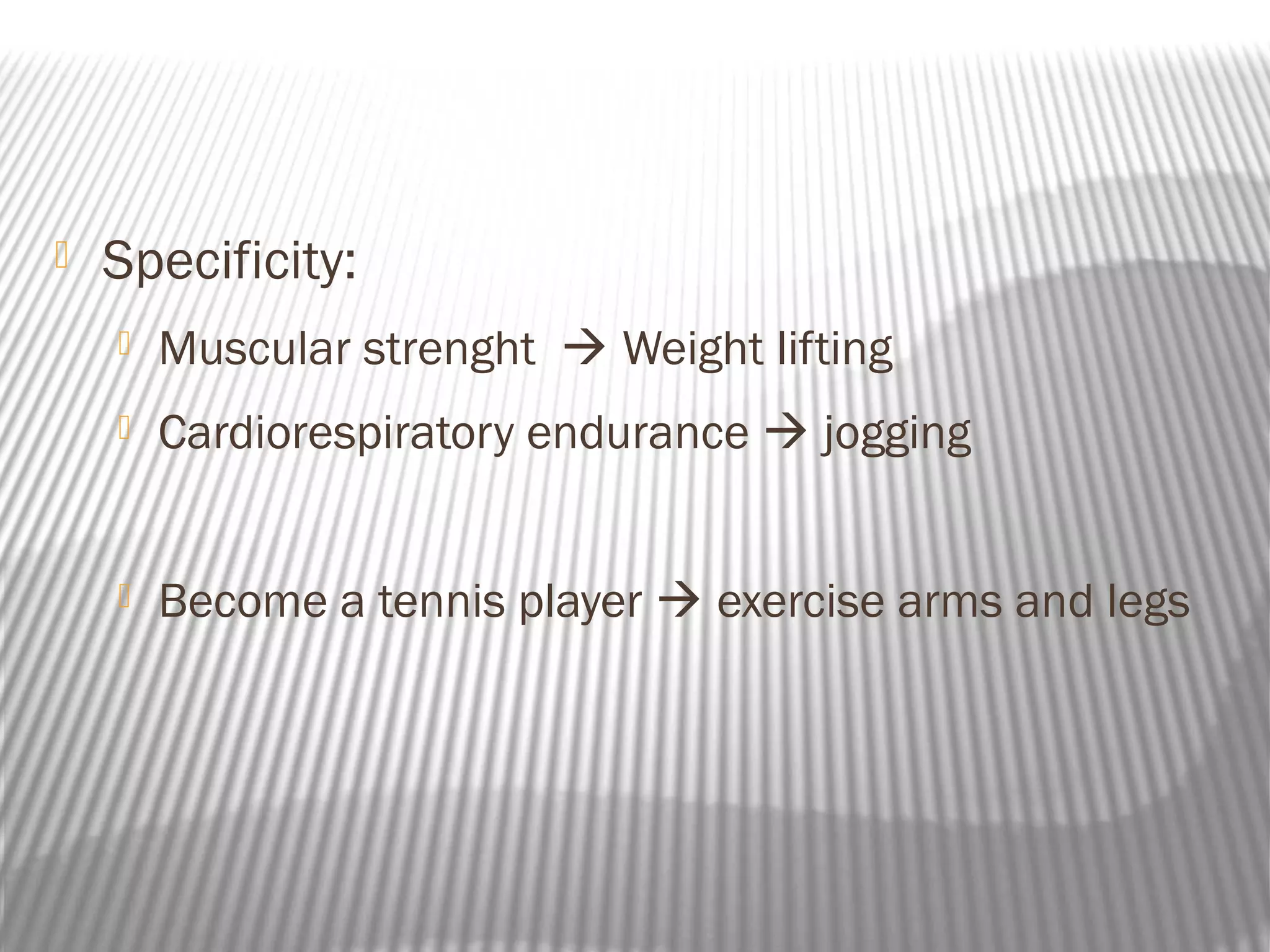 Specificity:

Muscular strenght → Weight lifting

Cardiorespiratory endurance → jogging

Become a tennis player → exercise arms and legs